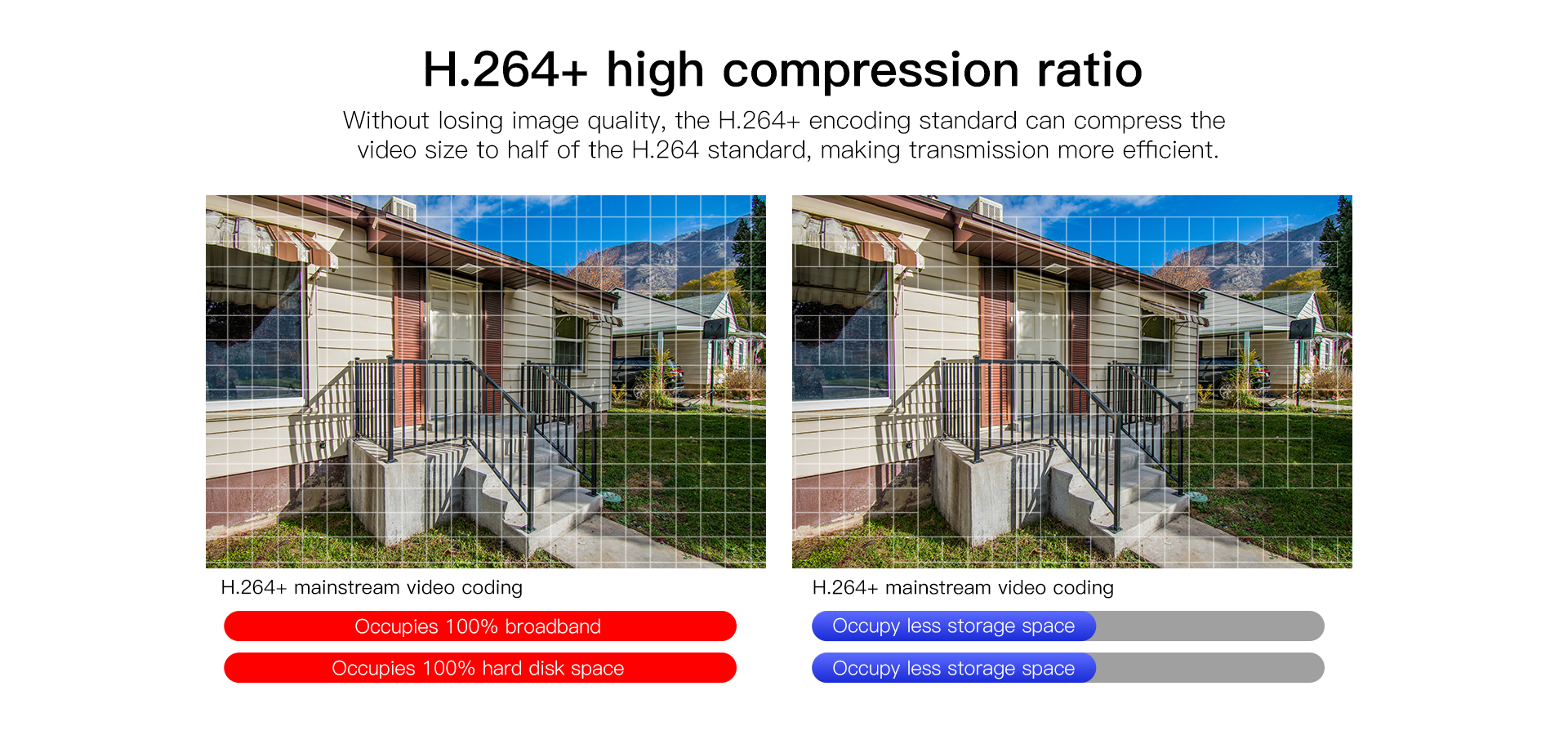 H.264+ high compression ratio

Without losing image quality, the H.264+ encoding standard can compress the video size to half of the H.264 standard, making transmission more efficient.

H.264+ mainstream video coding

Occupies 100% broadband

Occupies 100% hard disk space

H.264+ mainstream video coding

Occupy less storage space

Occupy less storage space